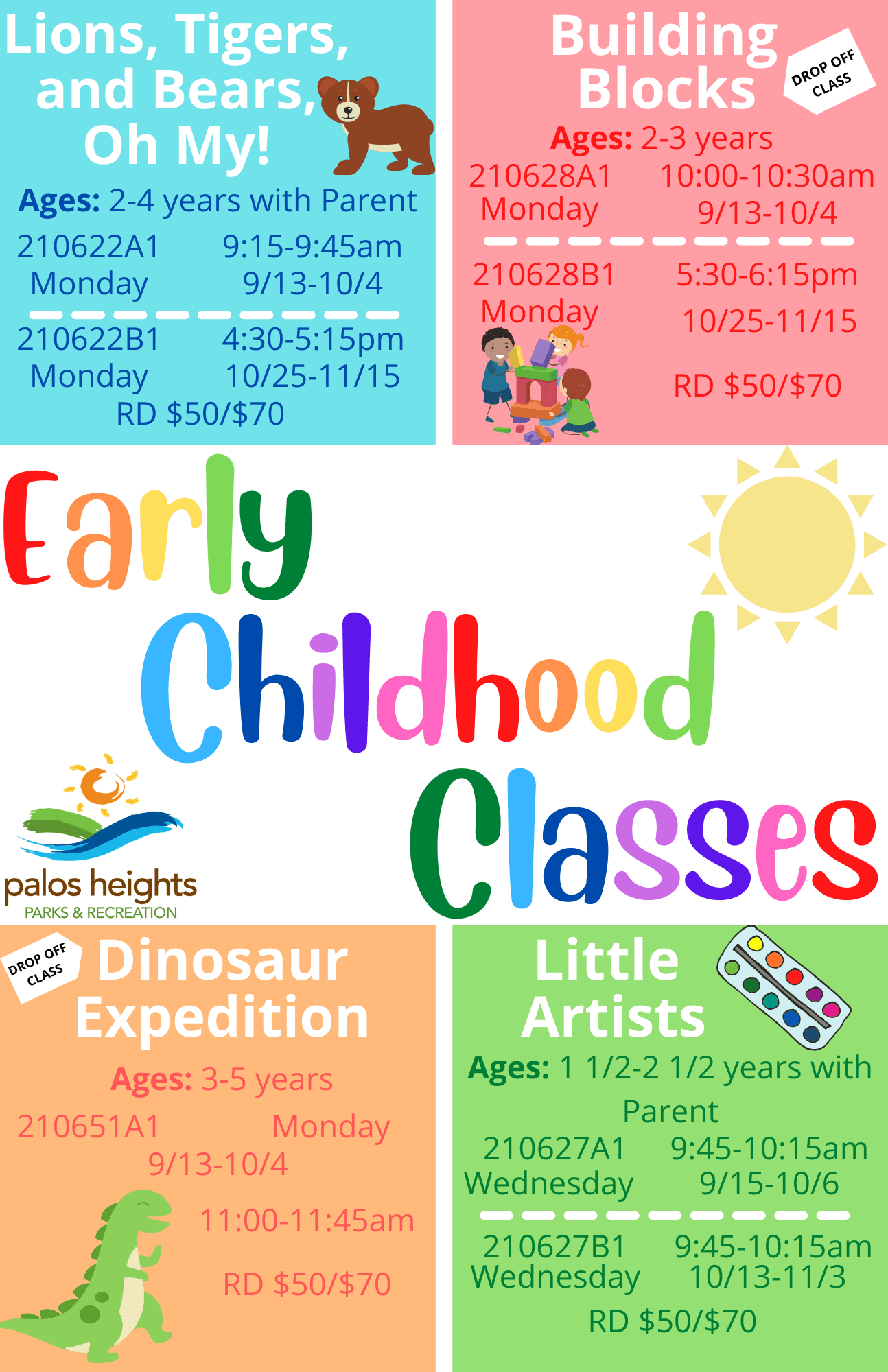 Lions, Tigers, and Bears, Oh My!

Ages: 2-4 years with Parent

210622A1 9:15-9:45am
Monday 9/13-10/4

210622B1 4:30-5:15pm
Monday 10/25-11/15
RD $50/$70

Building Blocks

DROP OFF CLASS

Ages: 2-3 years

210628A1 10:00-10:30am
Monday 9/13-10/4

210628B1 5:30-6:15pm
Monday 10/25-11/15

RD $50/$70

Early Childhood Classes

palos heights
PARKS & RECREATION

DROP OFF CLASS

Dinosaur Expedition

Ages: 3-5 years

210651A1 Monday
9/13-10/4

11:00-11:45am

RD $50/$70

Little Artists

Ages: 1 1/2-2 1/2 years with Parent

210627A1 9:45-10:15am
Wednesday 9/15-10/6

210627B1 9:45-10:15am
Wednesday 10/13-11/3

RD $50/$70